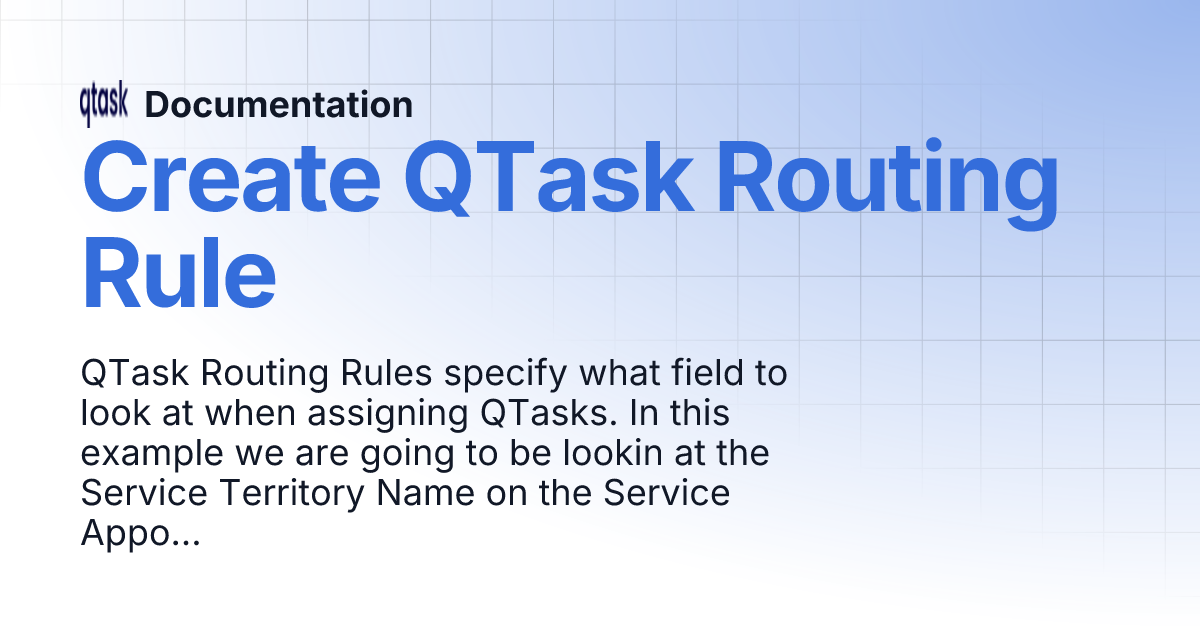 qtask Documentation

Create QTask Routing Rule

QTask Routing Rules specify what field to look at when assigning QTasks. In this example we are going to be lookin at the Service Territory Name on the Service Appo...